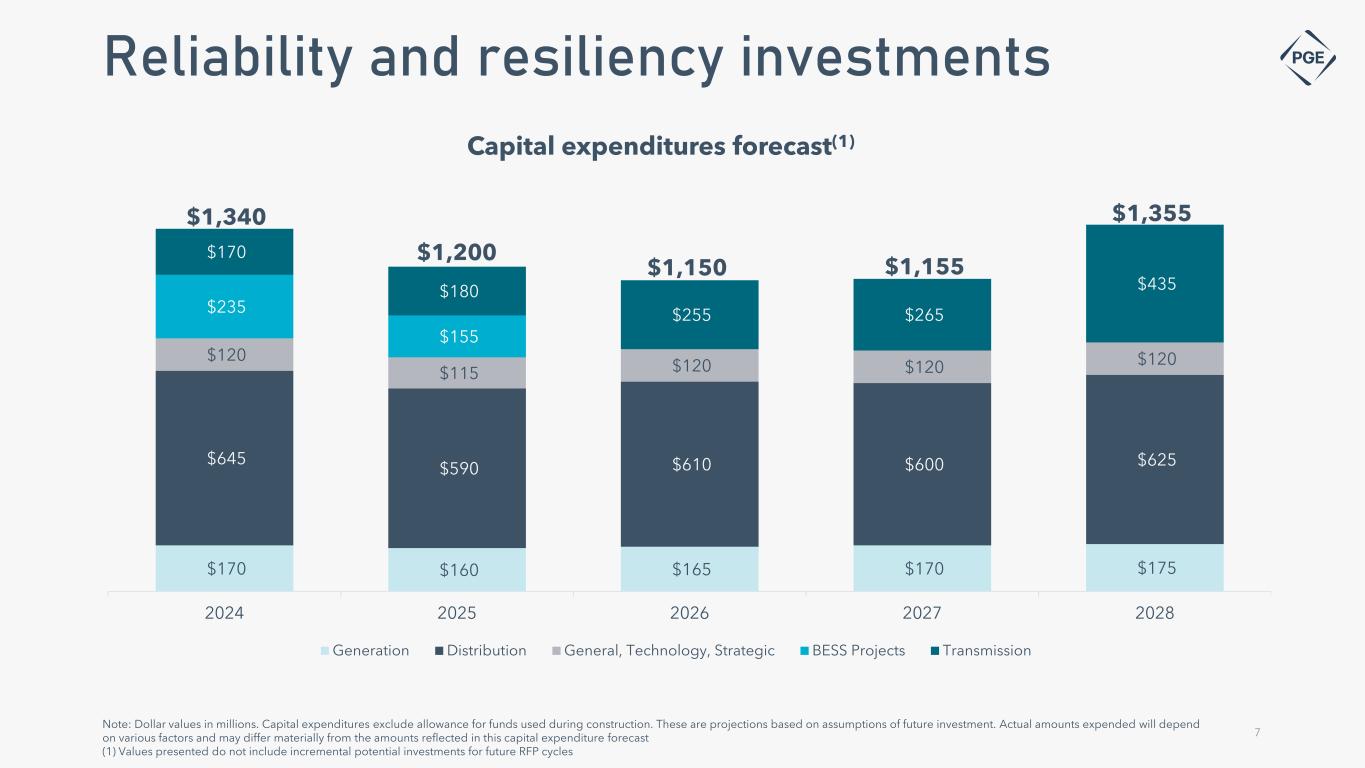 Reliability and resiliency investments

PGE

Capital expenditures forecast$^{(1)}$

$1,340
$170
$235
$120
$645
$170

$1,200
$180
$155
$115
$590
$160

$1,150
$255
$120
$610
$165

$1,155
$265
$120
$600
$170

$1,355
$435
$120
$625
$175

2024 2025 2026 2027 2028

Generation Distribution General, Technology, Strategic BESS Projects Transmission

Note: Dollar values in millions. Capital expenditures exclude allowance for funds used during construction. These are projections based on assumptions of future investment. Actual amounts expended will depend on various factors and may differ materially from the amounts reflected in this capital expenditure forecast
(1) Values presented do not include incremental potential investments for future RFP cycles

7